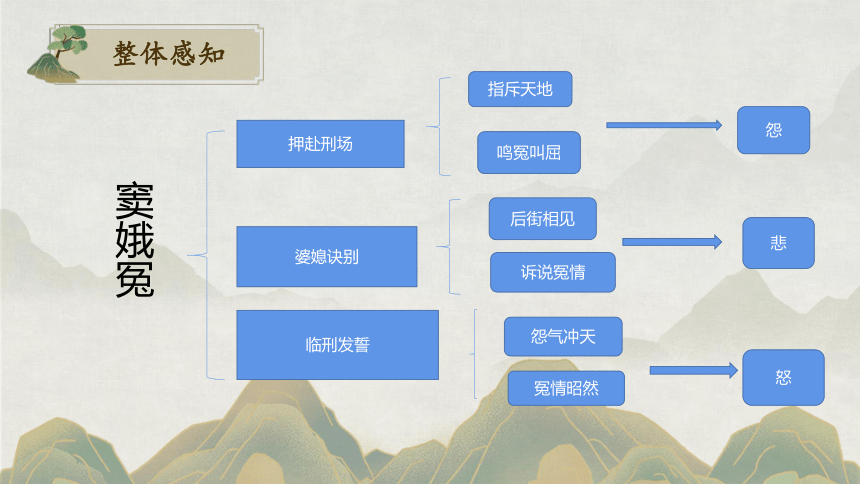 整体感知

窦娥冤

押赴刑场

指斥天地

鸣冤叫屈

怨

婆媳诀别

后街相见

诉说冤情

悲

临刑发誓

怨气冲天

冤情昭然

怒